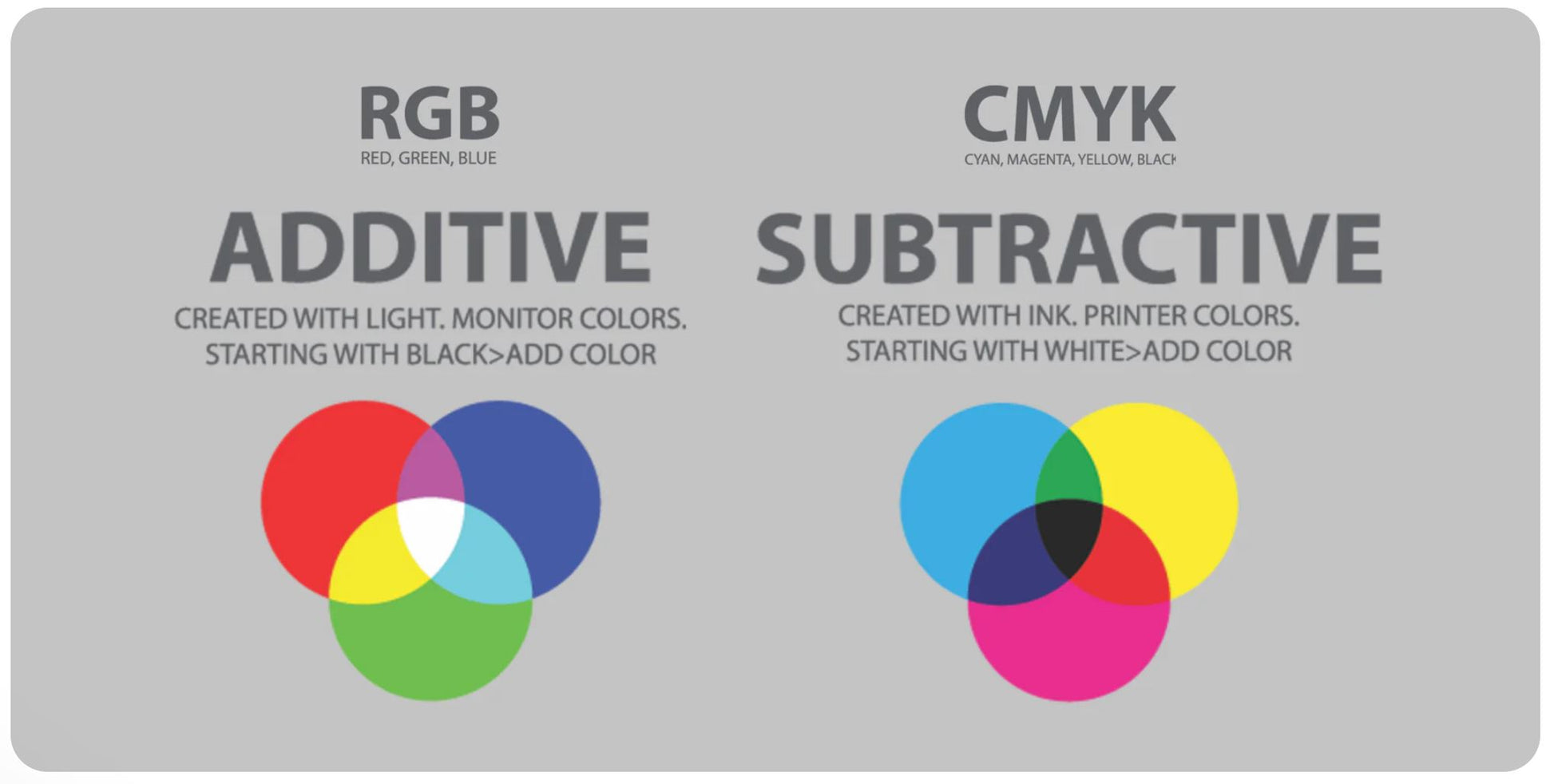 RGB
RED, GREEN, BLUE

ADDITIVE
CREATED WITH LIGHT. MONITOR COLORS.
STARTING WITH BLACK>ADD COLOR

CMYK
CYAN, MAGENTA, YELLOW, BLACK

SUBTRACTIVE
CREATED WITH INK. PRINTER COLORS.
STARTING WITH WHITE>ADD COLOR